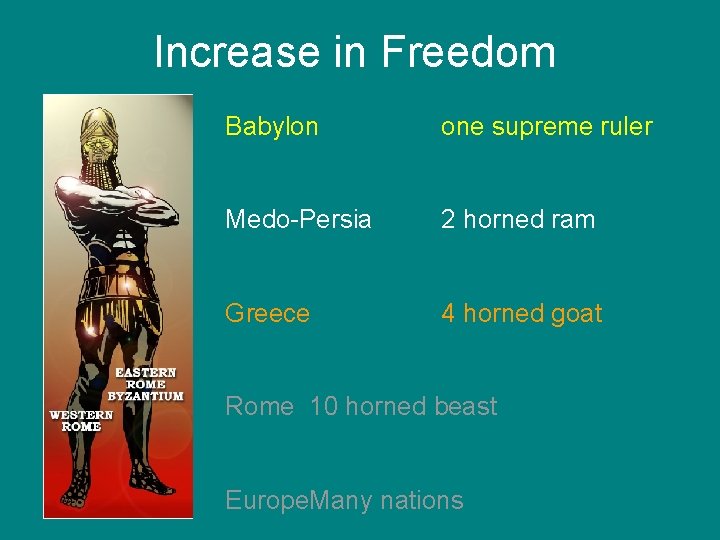 Increase in Freedom

EASTERN ROME BYZANTIUM

WESTERN ROME

Babylon one supreme ruler

Medo-Persia 2 horned ram

Greece 4 horned goat

Rome 10 horned beast

EuropeMany nations